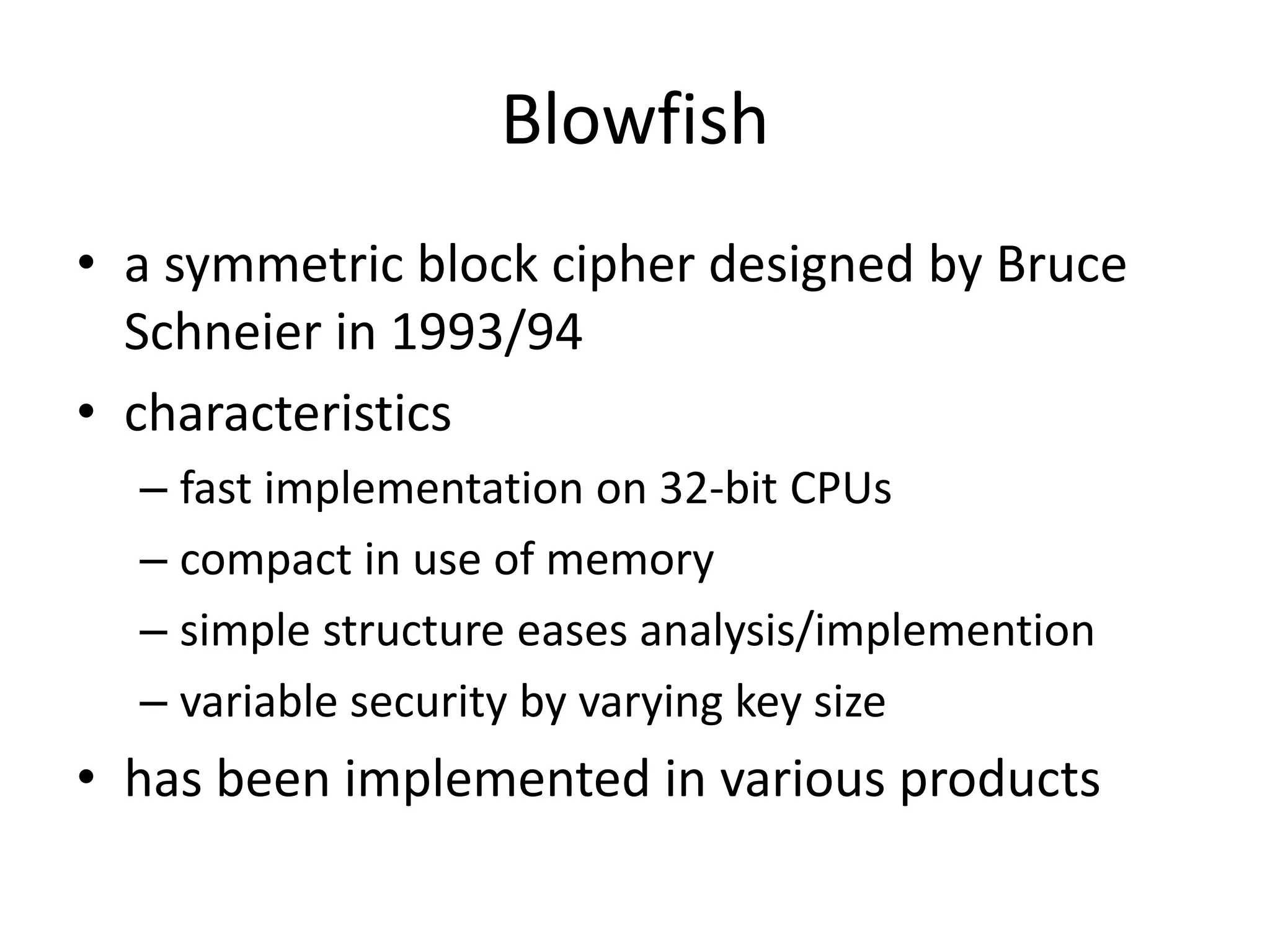 Blowfish

• a symmetric block cipher designed by Bruce Schneier in 1993/94
• characteristics
– fast implementation on 32-bit CPUs
– compact in use of memory
– simple structure eases analysis/implemention
– variable security by varying key size
• has been implemented in various products